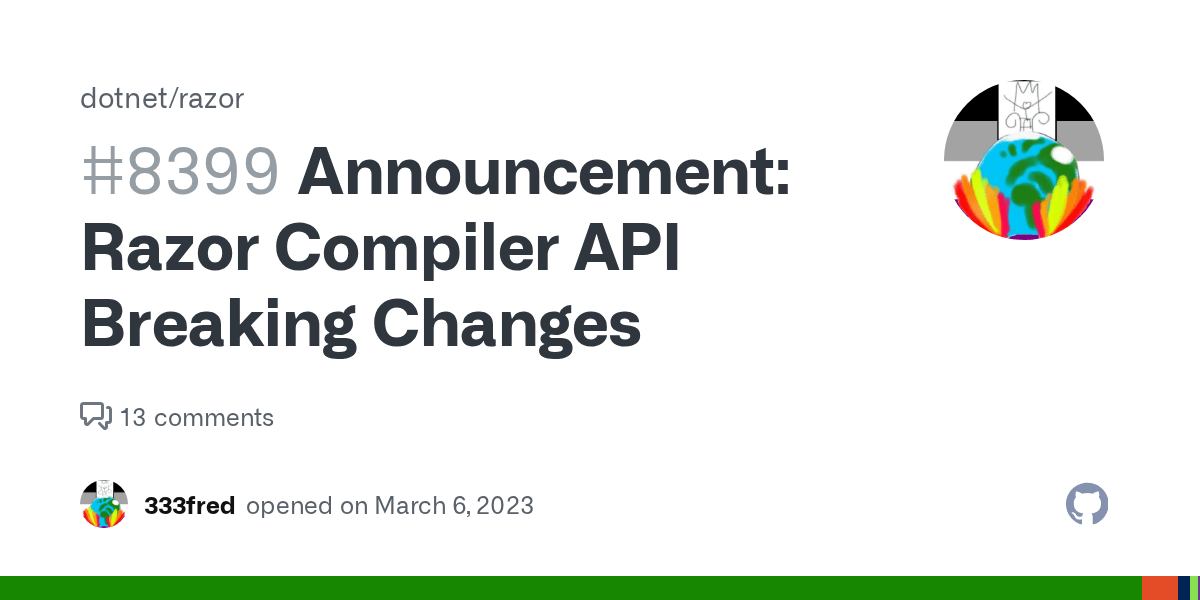 dotnet/razor

#8399 Announcement: Razor Compiler API Breaking Changes

13 comments

333fred opened on March 6, 2023